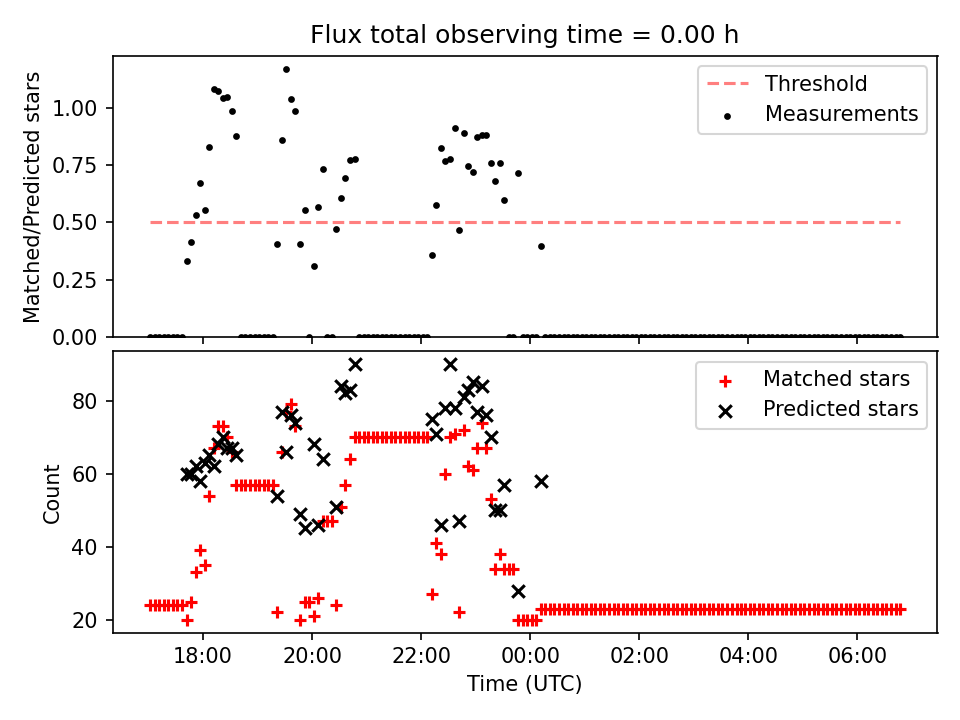 Flux total observing time = 0.00 h

Matched/Predicted stars

1.00
0.75
0.50
0.25
0.00

Threshold
Measurements

Count

80
60
40
20

Matched stars
Predicted stars

18:00
20:00
22:00
00:00
02:00
04:00
06:00

Time (UTC)